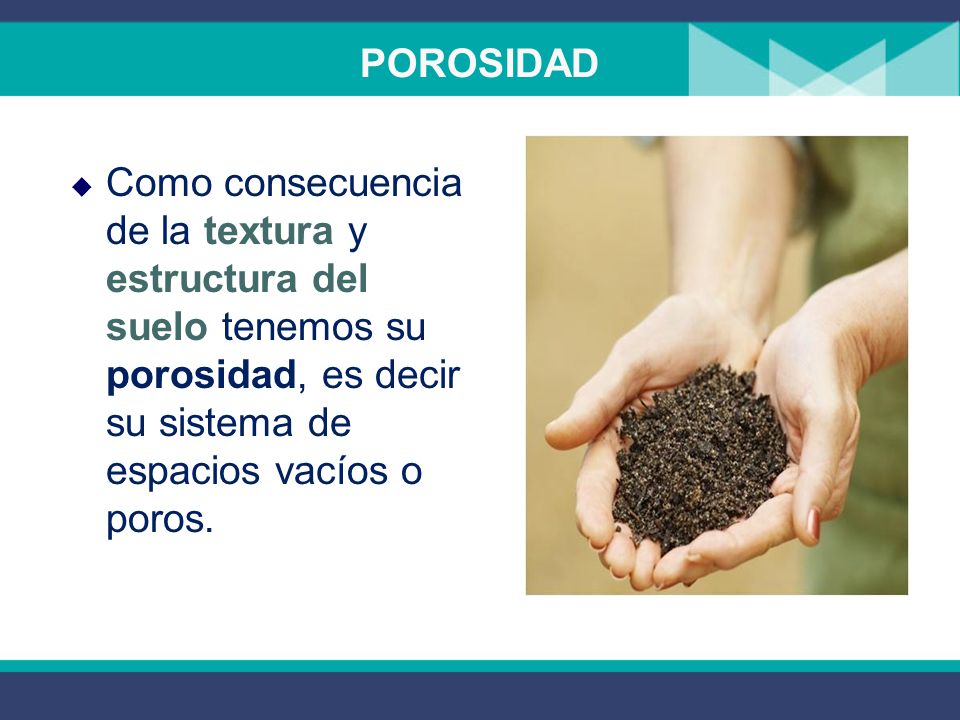 POROSIDAD

◆ Como consecuencia de la textura y estructura del suelo tenemos su porosidad, es decir su sistema de espacios vacíos o poros.